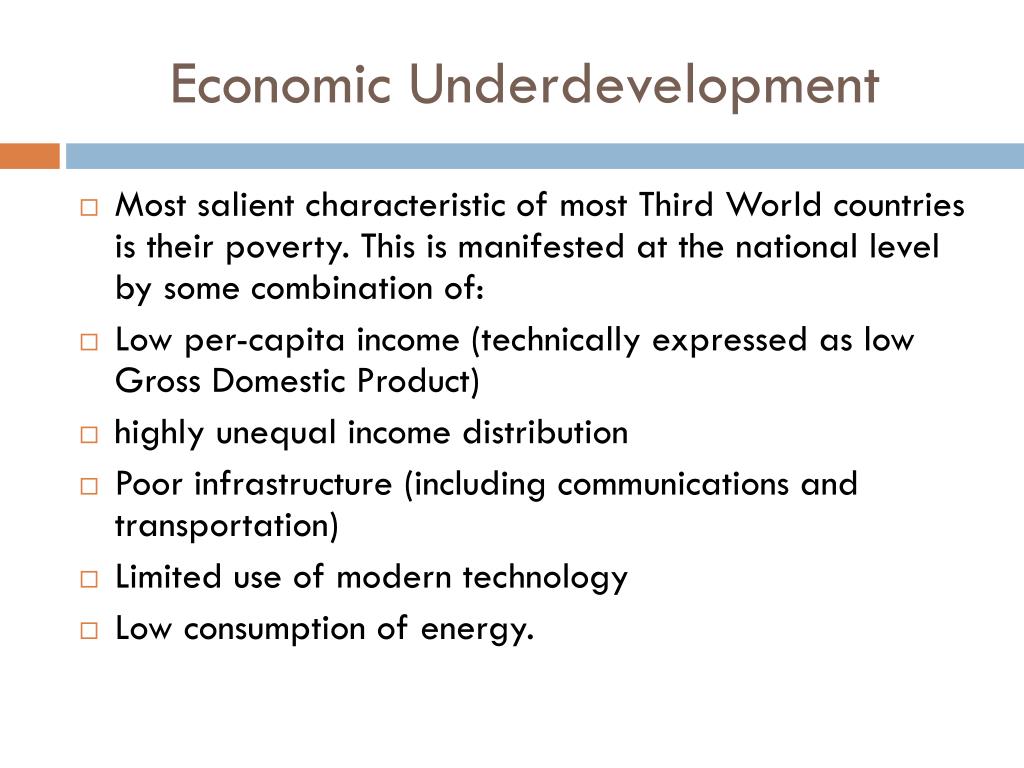 Economic Underdevelopment

□ Most salient characteristic of most Third World countries is their poverty. This is manifested at the national level by some combination of:

□ Low per-capita income (technically expressed as low Gross Domestic Product)

□ highly unequal income distribution

□ Poor infrastructure (including communications and transportation)

□ Limited use of modern technology

□ Low consumption of energy.